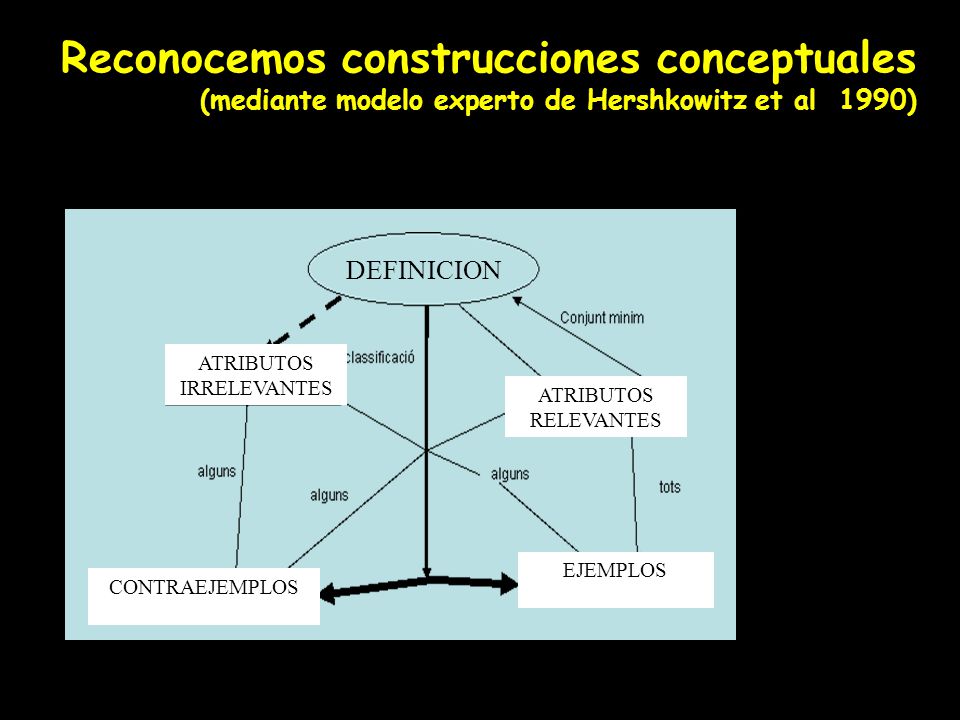 Reconocemos construcciones conceptuales
(mediante modelo experto de Hershkowitz et al 1990)

DEFINICION

Conjunt minim

classificació

ATRIBUTOS IRRELEVANTES

ATRIBUTOS RELEVANTES

alguns

alguns

alguns

tots

CONTRAEJEMPLOS

EJEMPLOS